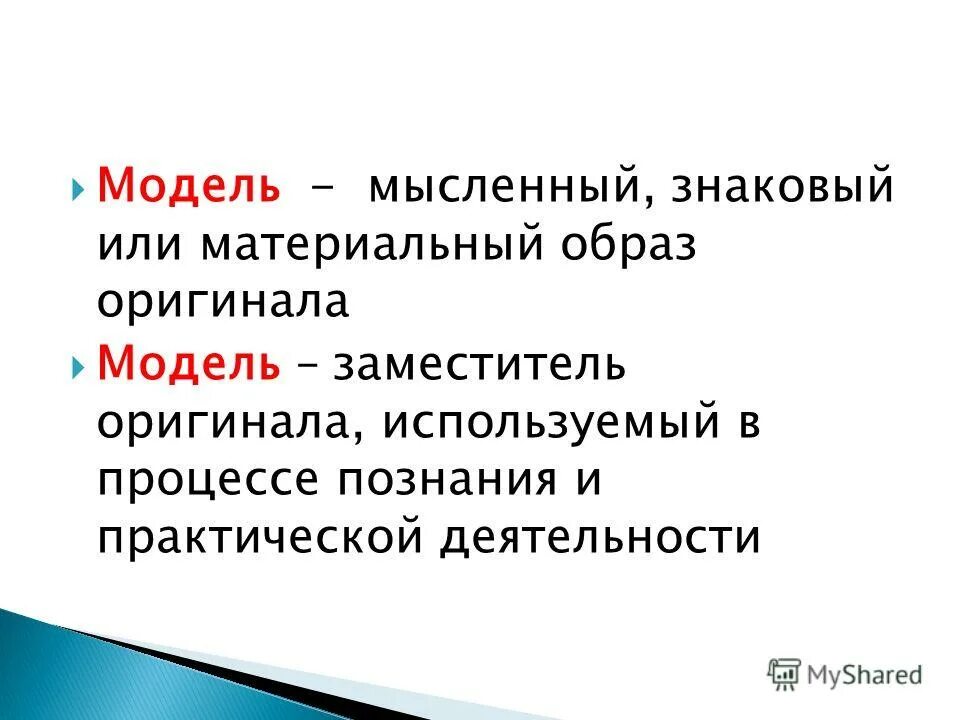 Модель - мысленный, знаковый или материальный образ оригинала

Модель – заместитель оригинала, используемый в процессе познания и практической деятельности

MyShared